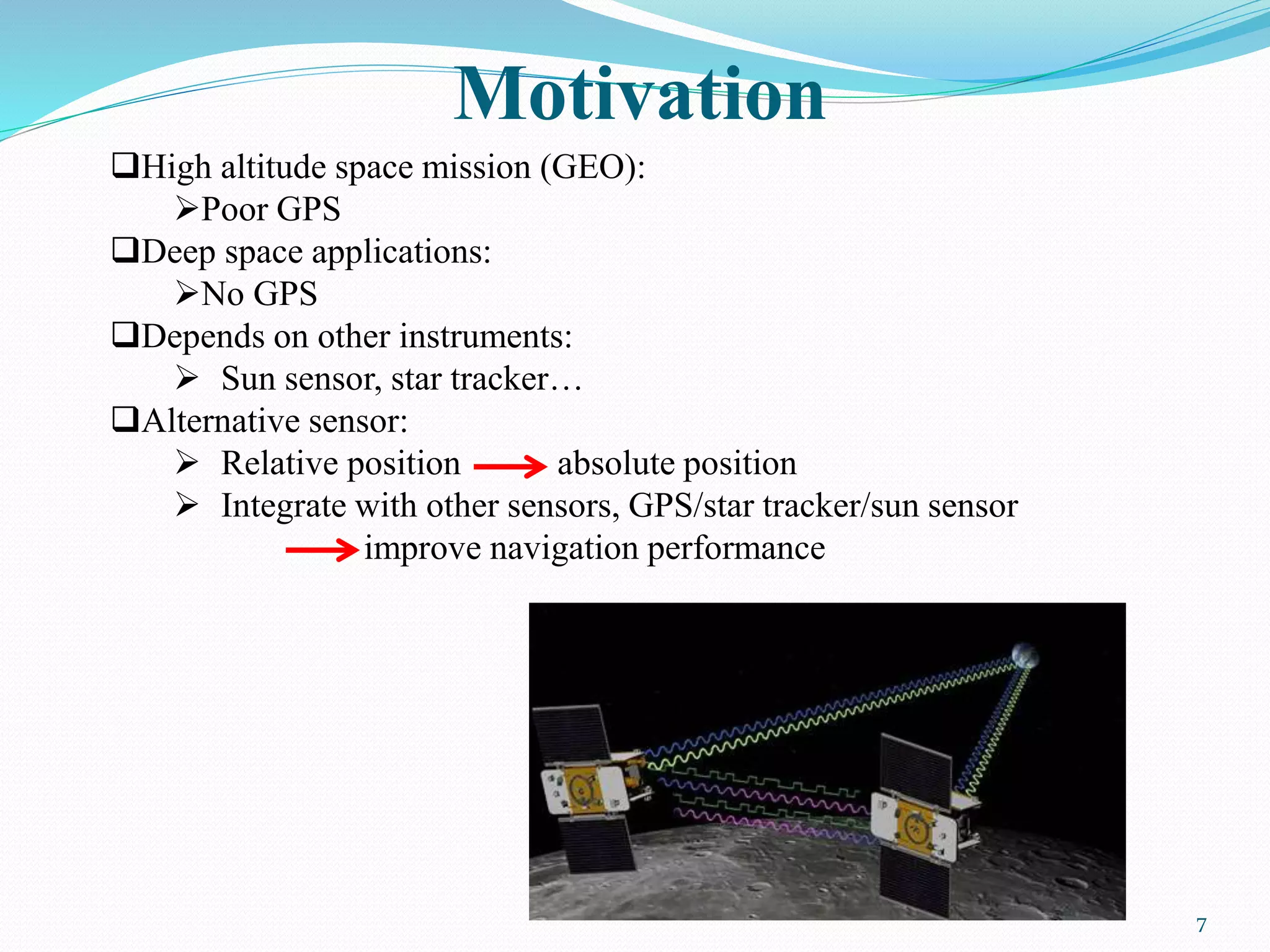 Motivation

❑High altitude space mission (GEO):

➢Poor GPS

❑Deep space applications:

➢No GPS

❑Depends on other instruments:

➢ Sun sensor, star tracker…

❑Alternative sensor:

➢ Relative position → absolute position

➢ Integrate with other sensors, GPS/star tracker/sun sensor → improve navigation performance

7